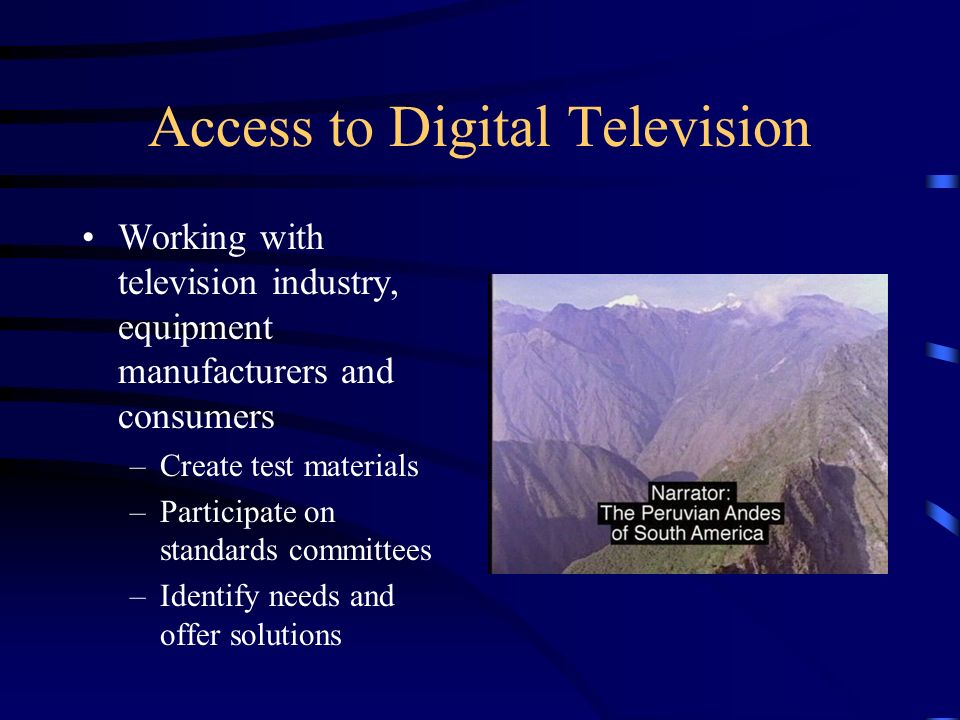 Access to Digital Television

• Working with television industry, equipment manufacturers and consumers
  – Create test materials
  – Participate on standards committees
  – Identify needs and offer solutions

Narrator:
The Peruvian Andes
of South America